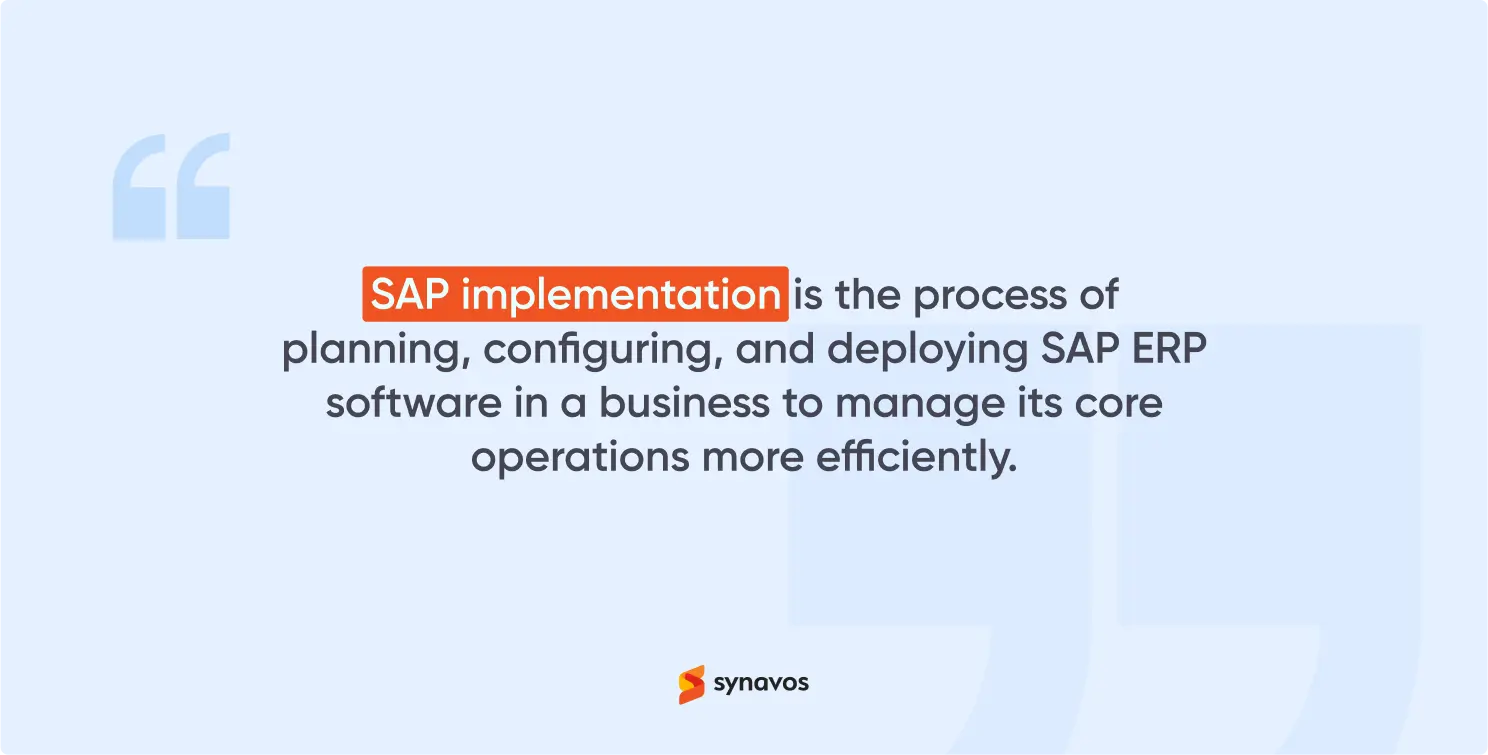 SAP implementation is the process of planning, configuring, and deploying SAP ERP software in a business to manage its core operations more efficiently.

synavos